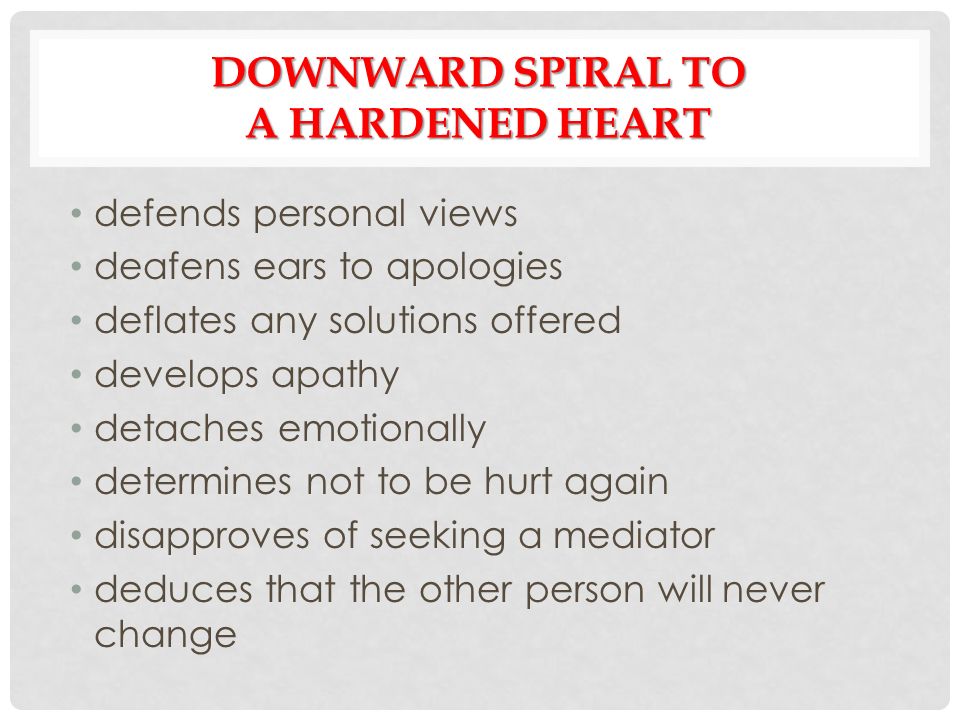 DOWNWARD SPIRAL TO
A HARDENED HEART

• defends personal views
• deafens ears to apologies
• deflates any solutions offered
• develops apathy
• detaches emotionally
• determines not to be hurt again
• disapproves of seeking a mediator
• deduces that the other person will never change